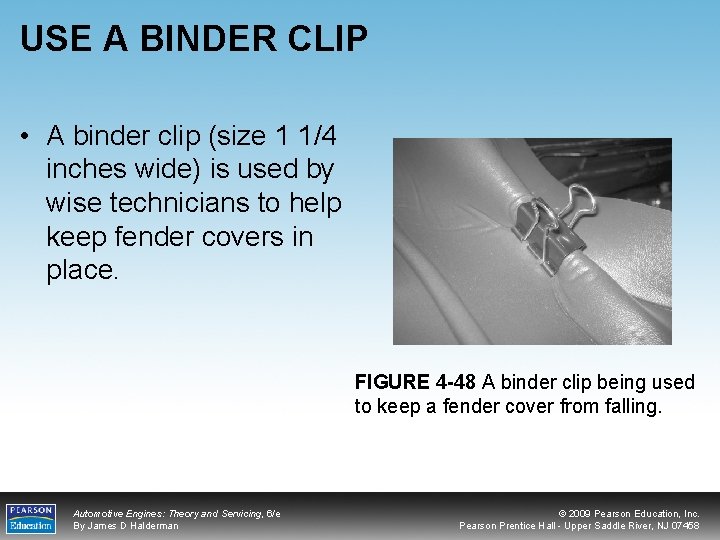 USE A BINDER CLIP

• A binder clip (size 1 1/4 inches wide) is used by wise technicians to help keep fender covers in place.

FIGURE 4-48 A binder clip being used to keep a fender cover from falling.

PEARSON
Education

Automotive Engines: Theory and Servicing, 6/e
By James D Halderman

© 2009 Pearson Education, Inc.
Pearson Prentice Hall - Upper Saddle River, NJ 07458